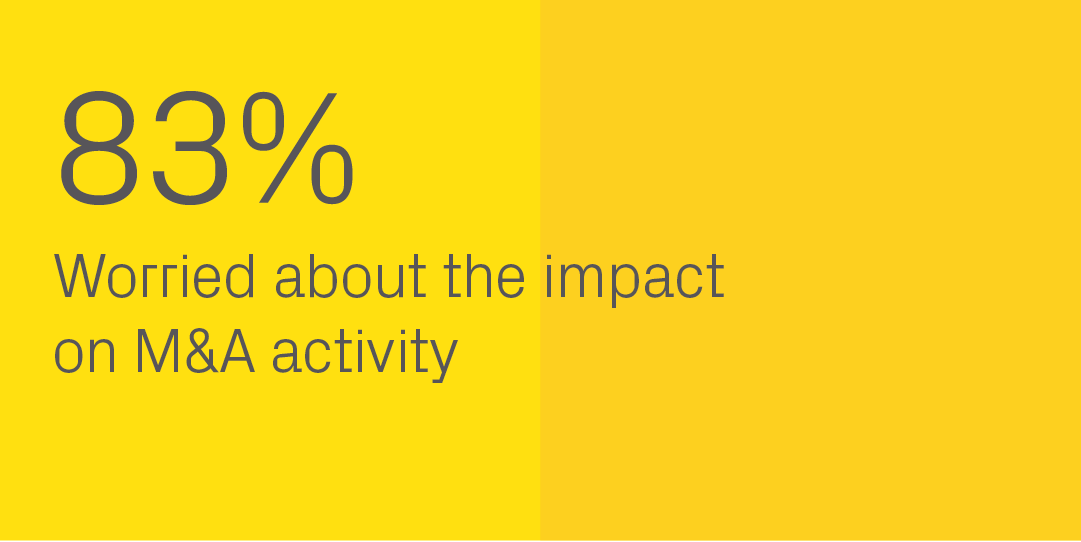 83%

Worried about the impact on M&A activity